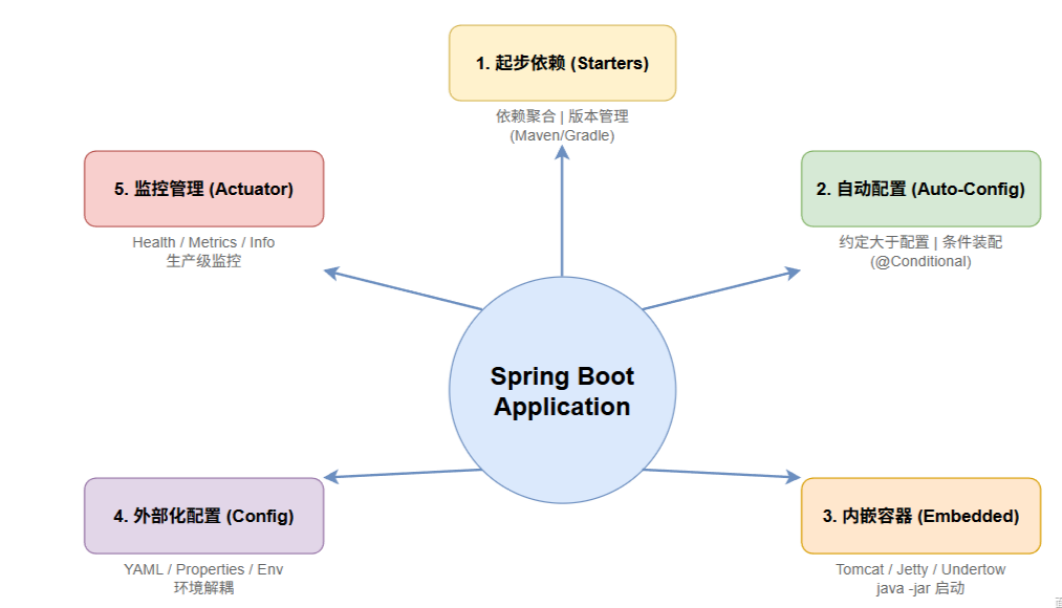 1. 起步依赖 (Starters)

依赖聚合 | 版本管理
(Maven/Gradle)

5. 监控管理 (Actuator)

Health / Metrics / Info
生产级监控

2. 自动配置 (Auto-Config)

约定大于配置 | 条件装配
(@Conditional)

Spring Boot Application

4. 外部化配置 (Config)

YAML / Properties / Env
环境解耦

3. 内嵌容器 (Embedded)

Tomcat / Jetty / Undertow
java -jar 启动